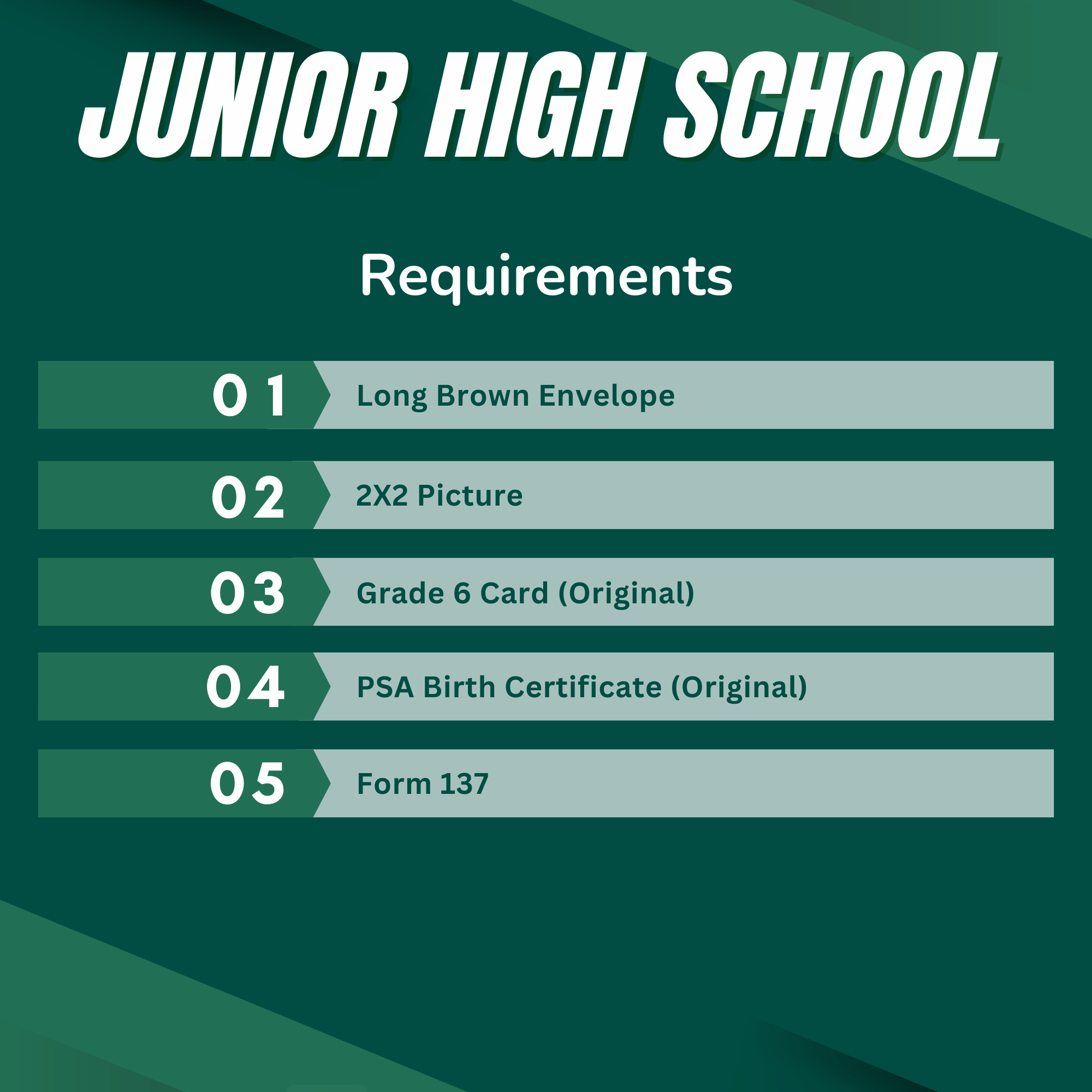 JUNIOR HIGH SCHOOL

Requirements

01 Long Brown Envelope

02 2X2 Picture

03 Grade 6 Card (Original)

04 PSA Birth Certificate (Original)

05 Form 137